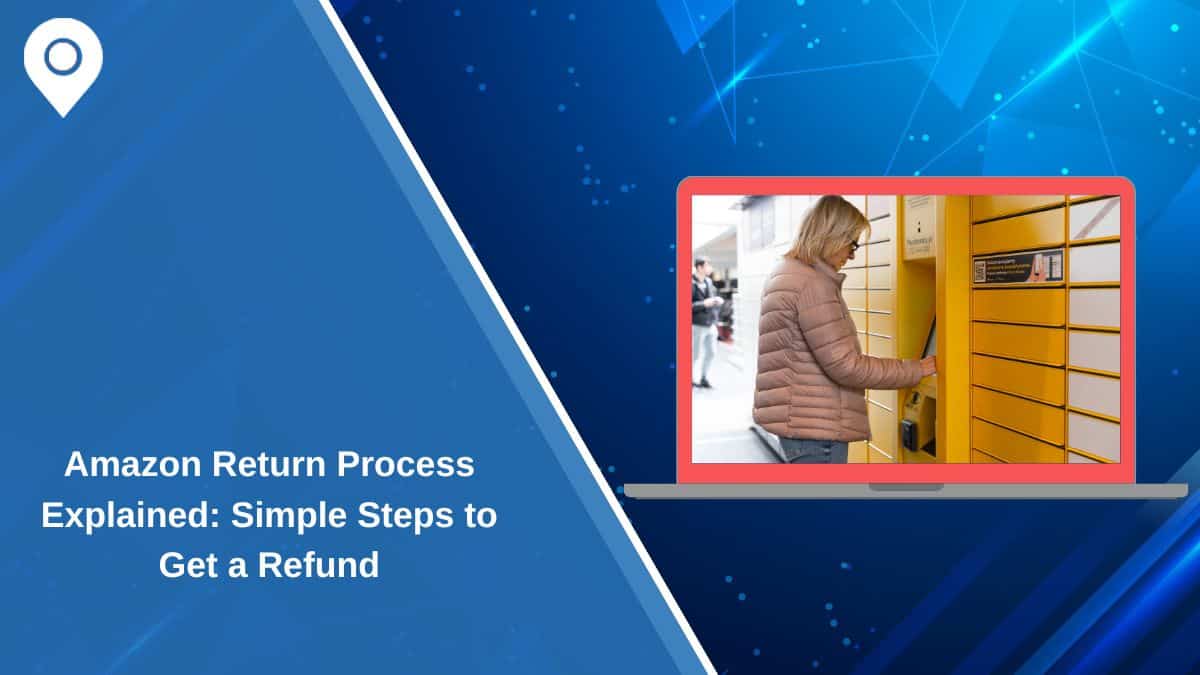 Amazon Return Process Explained: Simple Steps to Get a Refund